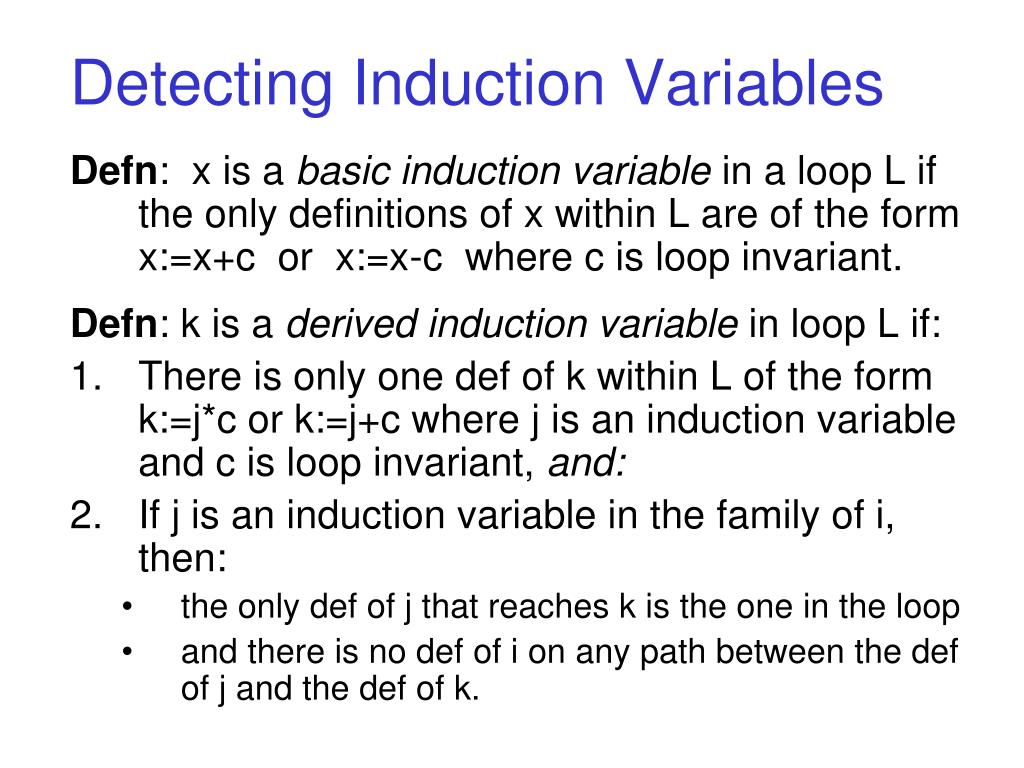 Detecting Induction Variables

Defn: x is a basic induction variable in a loop L if the only definitions of x within L are of the form x:=x+c or x:=x-c where c is loop invariant.

Defn: k is a derived induction variable in loop L if:

1. There is only one def of k within L of the form k:=j*c or k:=j+c where j is an induction variable and c is loop invariant, and:
2. If j is an induction variable in the family of i, then:
   • the only def of j that reaches k is the one in the loop
   • and there is no def of i on any path between the def of j and the def of k.